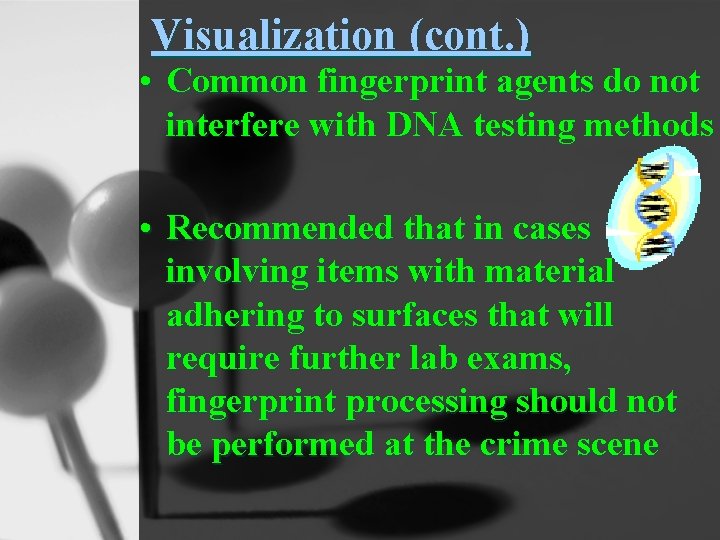 Visualization (cont.)

• Common fingerprint agents do not interfere with DNA testing methods

• Recommended that in cases involving items with material adhering to surfaces that will require further lab exams, fingerprint processing should not be performed at the crime scene